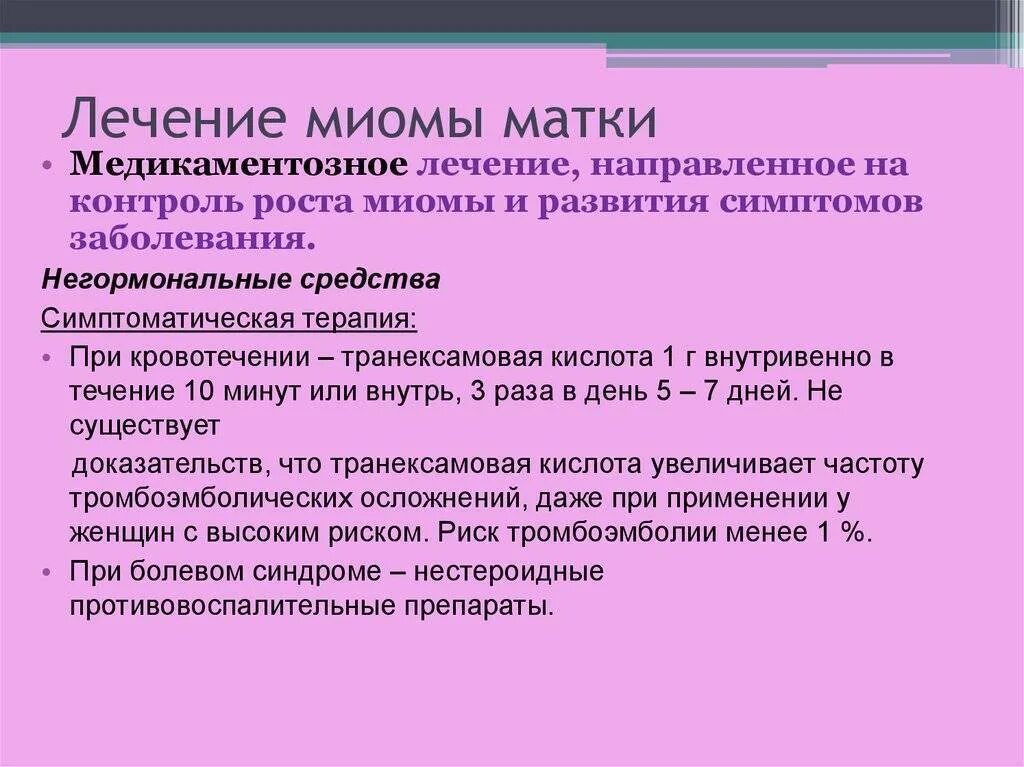 Лечение миомы матки

• Медикаментозное лечение, направленное на контроль роста миомы и развития симптомов заболевания.

Негормональные средства

Симптоматическая терапия:

• При кровотечении – транексамовая кислота 1 г внутривенно в течение 10 минут или внутрь, 3 раза в день 5 – 7 дней. Не существует

доказательств, что транексамовая кислота увеличивает частоту тромбоэмболических осложнений, даже при применении у женщин с высоким риском. Риск тромбоэмболии менее 1 %.

• При болевом синдроме – нестероидные противовоспалительные препараты.